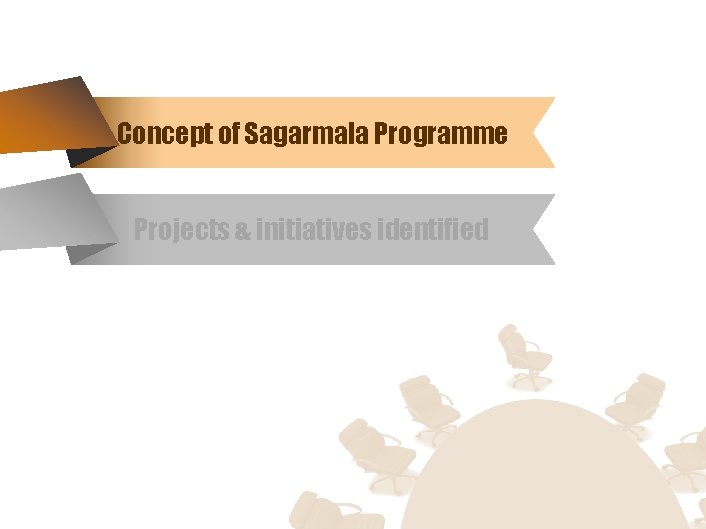 Concept of Sagarmala Programme

Projects & initiatives identified